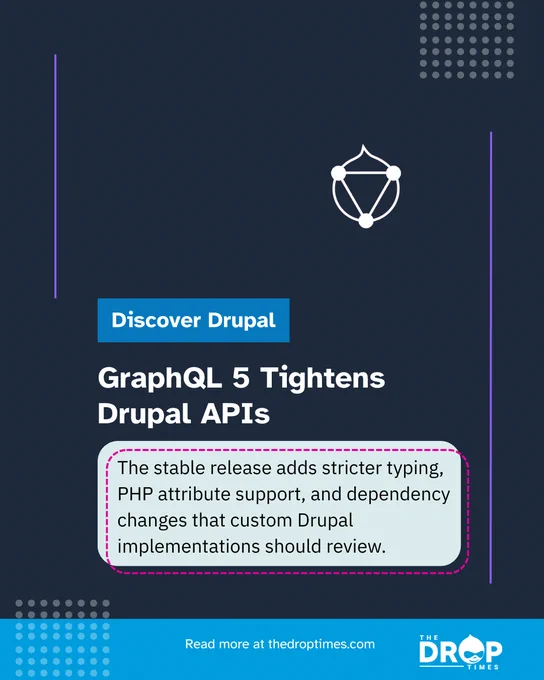 Discover Drupal

GraphQL 5 Tightens Drupal APIs

The stable release adds stricter typing, PHP attribute support, and dependency changes that custom Drupal implementations should review.

Read more at thedroptimes.com

THE DROP TIMES